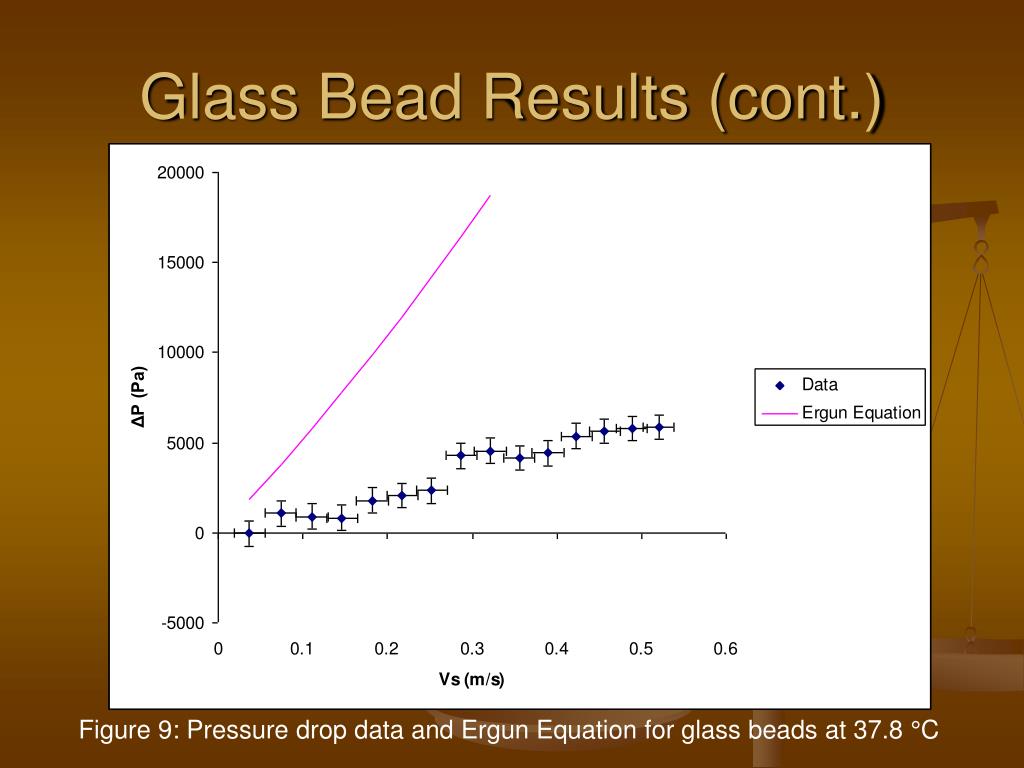 Glass Bead Results (cont.)

20000
15000
10000
5000
0
-5000

ΔP (Pa)

0
0.1
0.2
0.3
0.4
0.5
0.6

Vs (m/s)

Data
Ergun Equation

Figure 9: Pressure drop data and Ergun Equation for glass beads at 37.8 °C